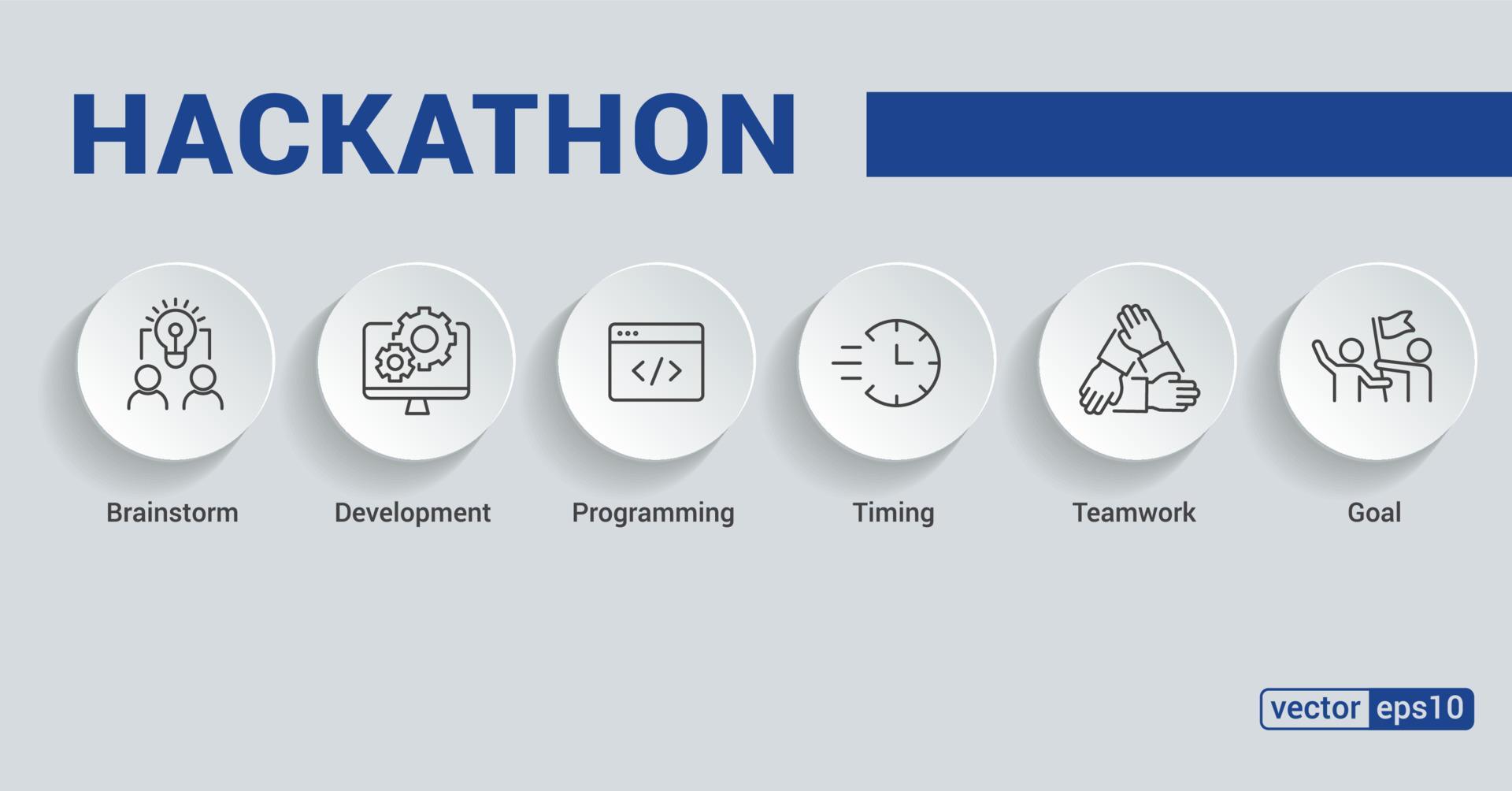 HACKATHON

</>

Brainstorm

Development

Programming

Timing

Teamwork

Goal

vector eps10